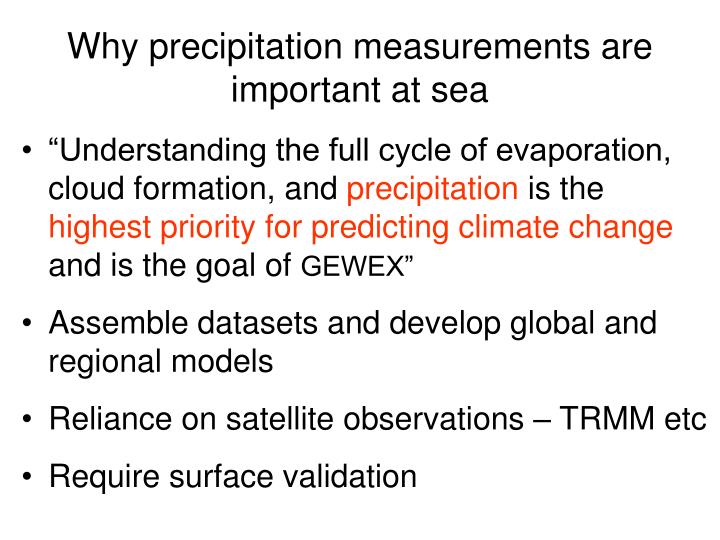 Why precipitation measurements are important at sea

• “Understanding the full cycle of evaporation, cloud formation, and precipitation is the highest priority for predicting climate change and is the goal of GEWEX”

• Assemble datasets and develop global and regional models

• Reliance on satellite observations – TRMM etc

• Require surface validation